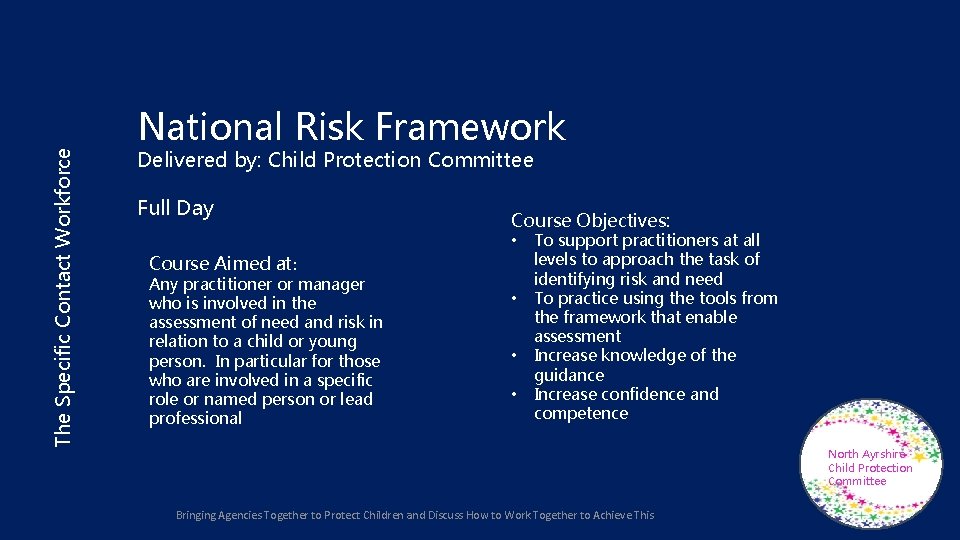 The Specific Contact Workforce

National Risk Framework

Delivered by: Child Protection Committee

Full Day

Course Aimed at:

Any practitioner or manager who is involved in the assessment of need and risk in relation to a child or young person. In particular for those who are involved in a specific role or named person or lead professional

Course Objectives:

• To support practitioners at all levels to approach the task of identifying risk and need
• To practice using the tools from the framework that enable assessment
• Increase knowledge of the guidance
• Increase confidence and competence

North Ayrshire Child Protection Committee

Bringing Agencies Together to Protect Children and Discuss How to Work Together to Achieve This